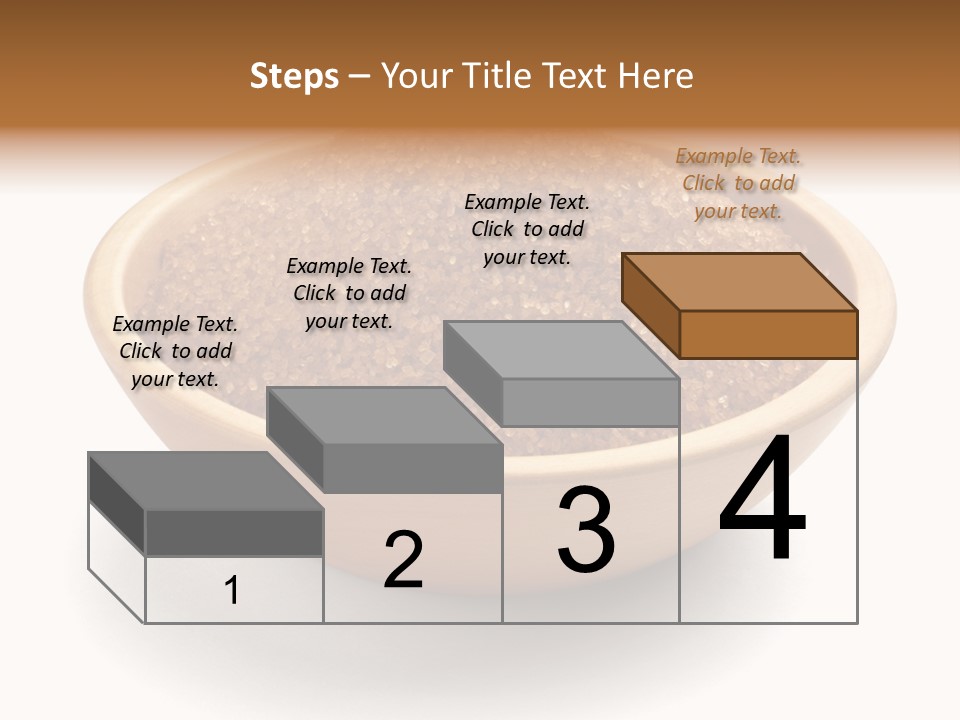 Steps – Your Title Text Here

Example Text. Click to add your text.

Example Text. Click to add your text.

Example Text. Click to add your text.

Example Text. Click to add your text.

1

2

3

4